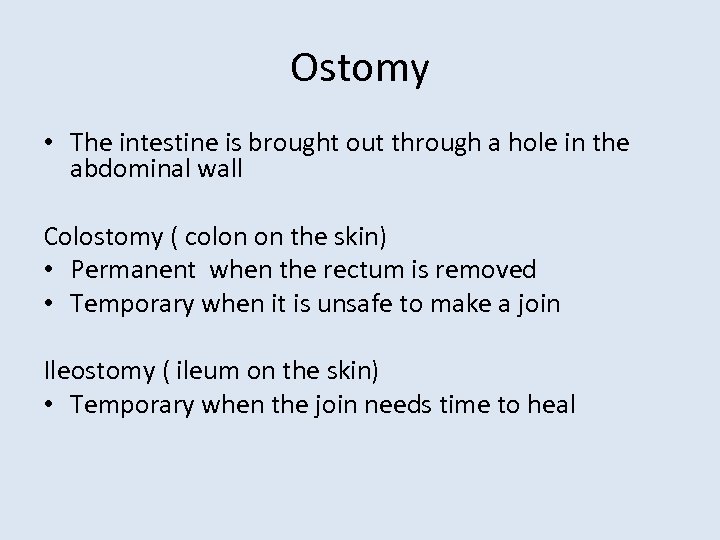 Ostomy

• The intestine is brought out through a hole in the abdominal wall

Colostomy ( colon on the skin)
• Permanent  when the rectum is removed
• Temporary when it is unsafe to make a join

Ileostomy ( ileum on the skin)
• Temporary when the join needs time to heal